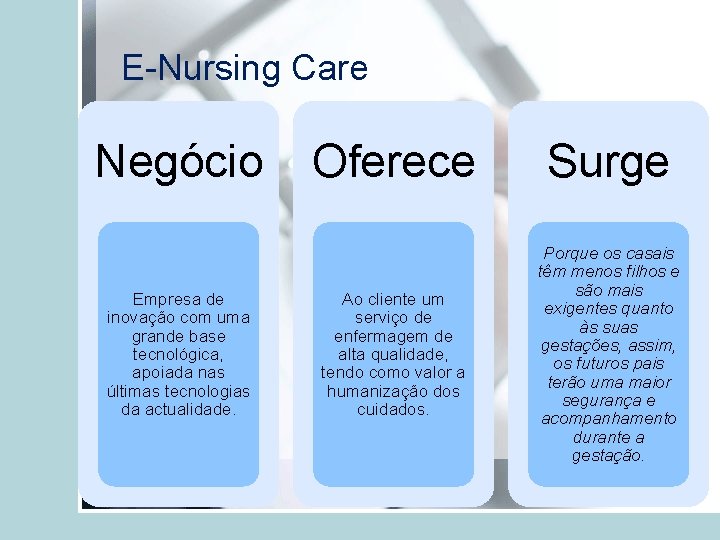 E-Nursing Care

Negócio

Empresa de inovação com uma grande base tecnológica, apoiada nas últimas tecnologias da actualidade.

Oferece

Ao cliente um serviço de enfermagem de alta qualidade, tendo como valor a humanização dos cuidados.

Surge

Porque os casais têm menos filhos e são mais exigentes quanto às suas gestações, assim, os futuros pais terão uma maior segurança e acompanhamento durante a gestação.